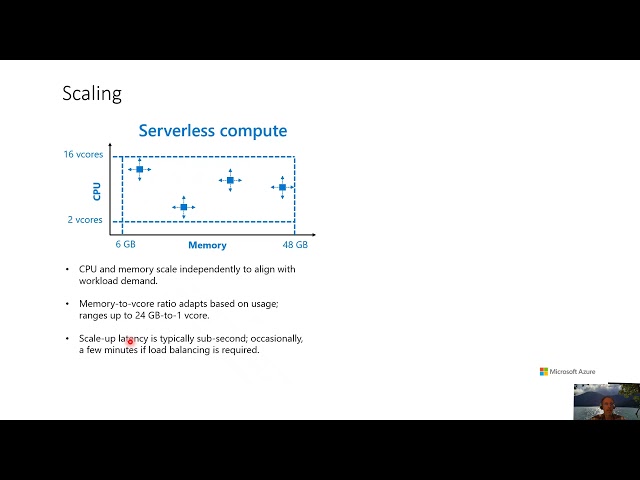 Scaling

Serverless compute

16 vcores

CPU

2 vcores

6 GB

Memory

48 GB

• CPU and memory scale independently to align with workload demand.

• Memory-to-vcore ratio adapts based on usage; ranges up to 24 GB-to-1 vcore.

• Scale-up latency is typically sub-second; occasionally, a few minutes if load balancing is required.

Microsoft Azure